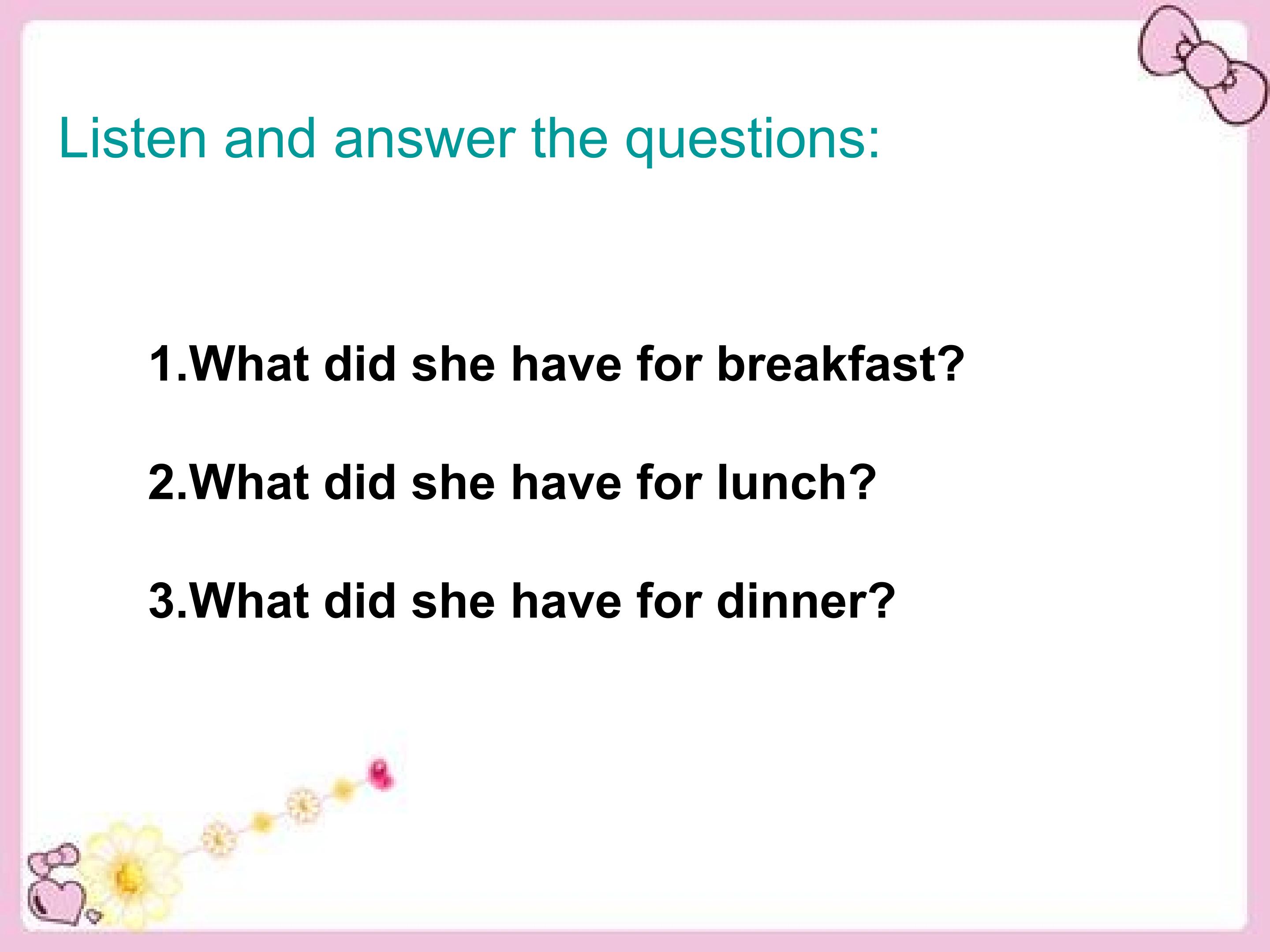 Listen and answer the questions:

1.What did she have for breakfast?

2.What did she have for lunch?

3.What did she have for dinner?